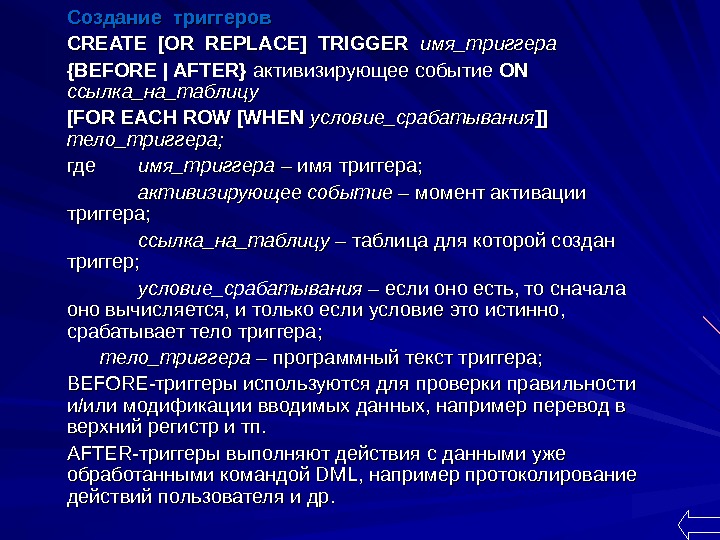 Создание триггеров

CREATE [OR REPLACE] TRIGGER имя_триггера

{BEFORE | AFTER} активизирующее событие ON ссылка_на_таблицу

[FOR EACH ROW [WHEN условие_срабатывания]] тело_триггера;

где имя_триггера – имя триггера;

активизирующее событие – момент активации триггера;

ссылка_на_таблицу – таблица для которой создан триггер;

условие_срабатывания – если оно есть, то сначала оно вычисляется, и только если условие это истинно, срабатывает тело триггера;

тело_триггера – программный текст триггера;

BEFORE-триггеры используются для проверки правильности и/или модификации вводимых данных, например перевод в верхний регистр и тп.

AFTER-триггеры выполняют действия с данными уже обработанными командой DML, например протоколирование действий пользователя и др.